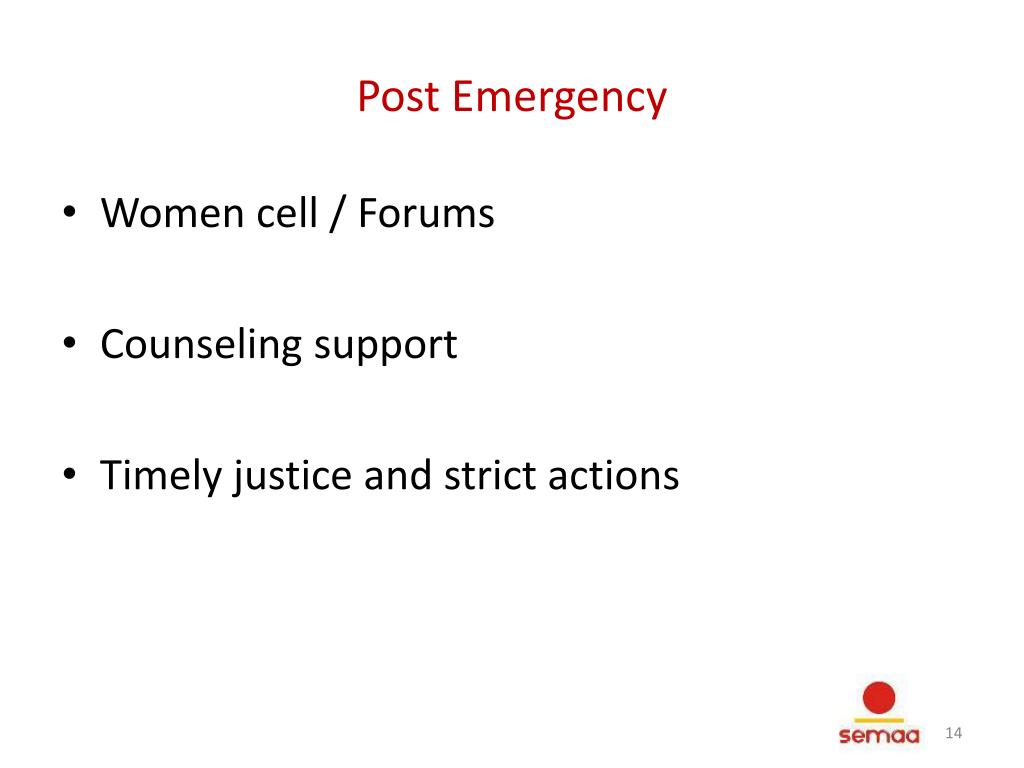 Post Emergency

• Women cell / Forums

• Counseling support

• Timely justice and strict actions

semaa

14